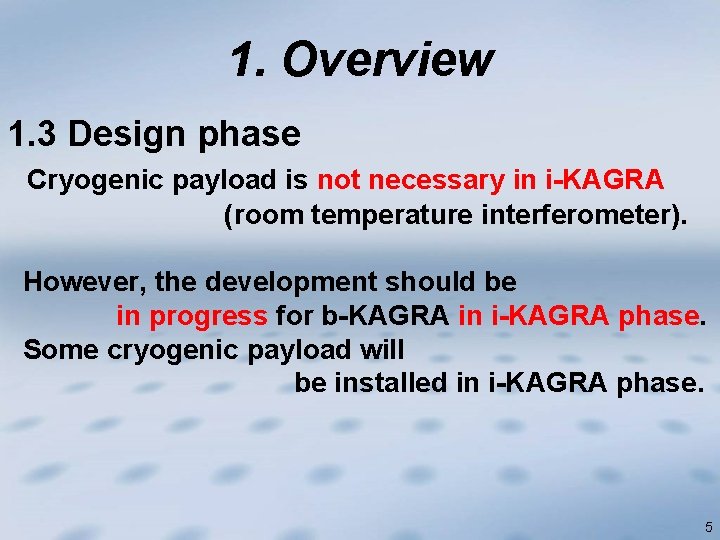 1. Overview

1.3 Design phase

Cryogenic payload is not necessary in i-KAGRA (room temperature interferometer).

However, the development should be in progress for b-KAGRA in i-KAGRA phase.
Some cryogenic payload will be installed in i-KAGRA phase.

5